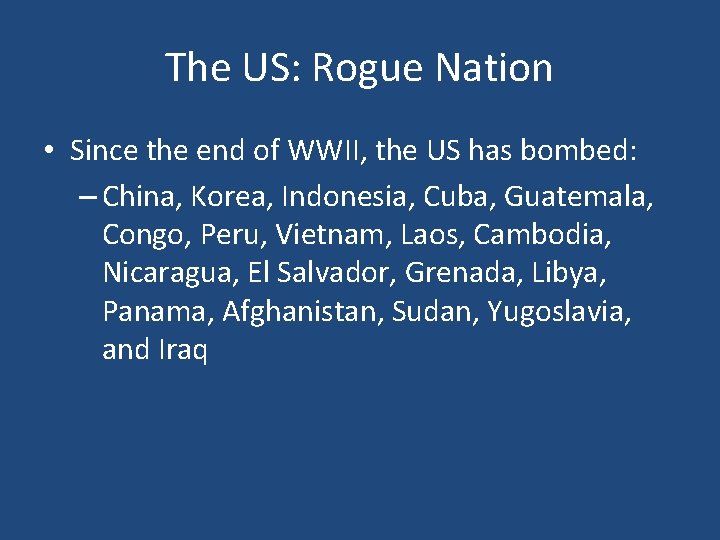 The US: Rogue Nation

• Since the end of WWII, the US has bombed:

– China, Korea, Indonesia, Cuba, Guatemala, Congo, Peru, Vietnam, Laos, Cambodia, Nicaragua, El Salvador, Grenada, Libya, Panama, Afghanistan, Sudan, Yugoslavia, and Iraq